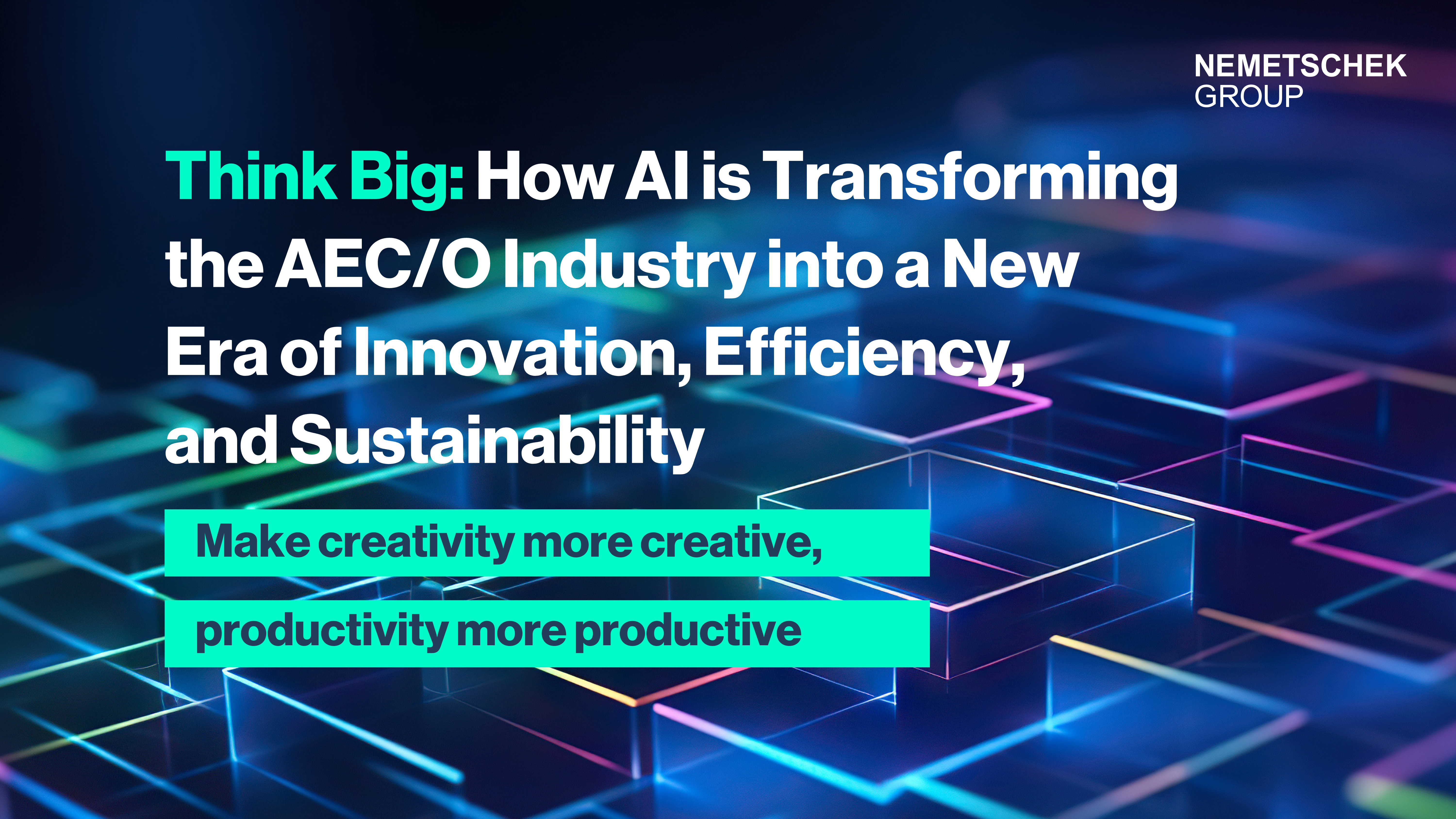 NEMETSCHEK
GROUP

Think Big: How AI is Transforming the AEC/O Industry into a New Era of Innovation, Efficiency, and Sustainability

Make creativity more creative,
productivity more productive